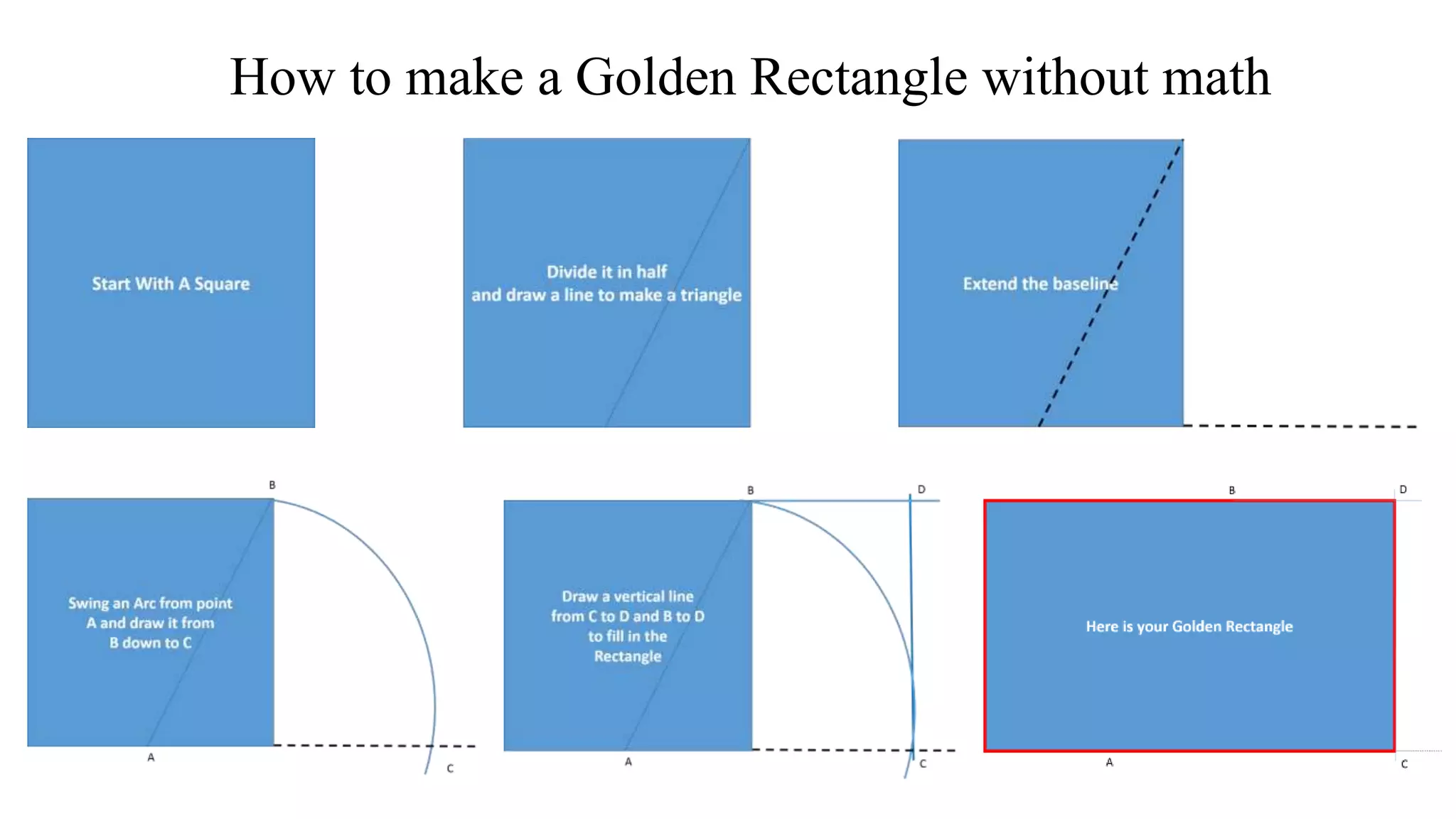 How to make a Golden Rectangle without math

Start With A Square

Divide it in half
and draw a line to make a triangle

Extend the baseline

B

Swing an Arc from point
A and draw it from
B down to C

A

C

B

D

Draw a vertical line
from C to D and B to D
to fill in the
Rectangle

A

C

B

D

Here is your Golden Rectangle

A

C